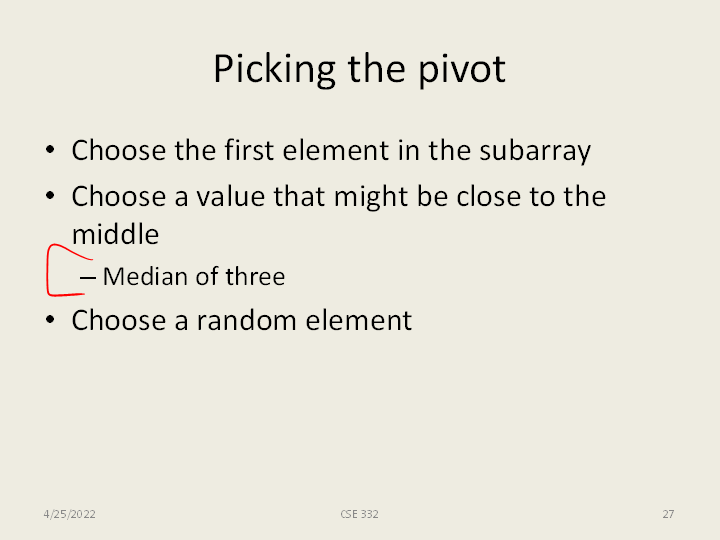 Picking the pivot

• Choose the first element in the subarray
• Choose a value that might be close to the middle
  – Median of three
• Choose a random element

4/25/2022

CSE 332

27